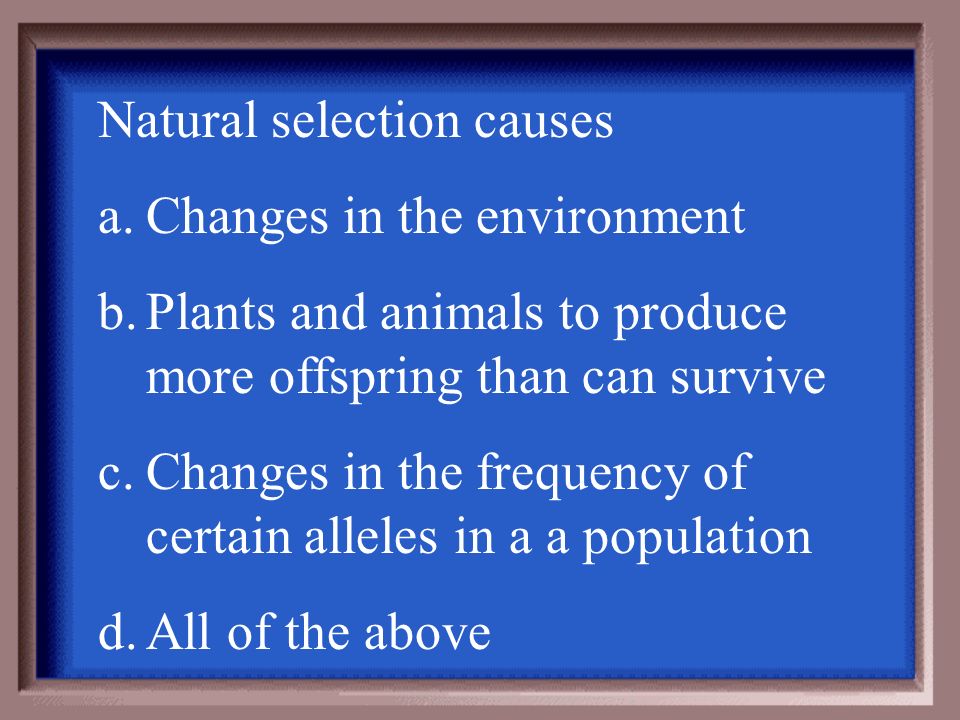 Natural selection causes

a. Changes in the environment

b. Plants and animals to produce more offspring than can survive

c. Changes in the frequency of certain alleles in a a population

d. All of the above